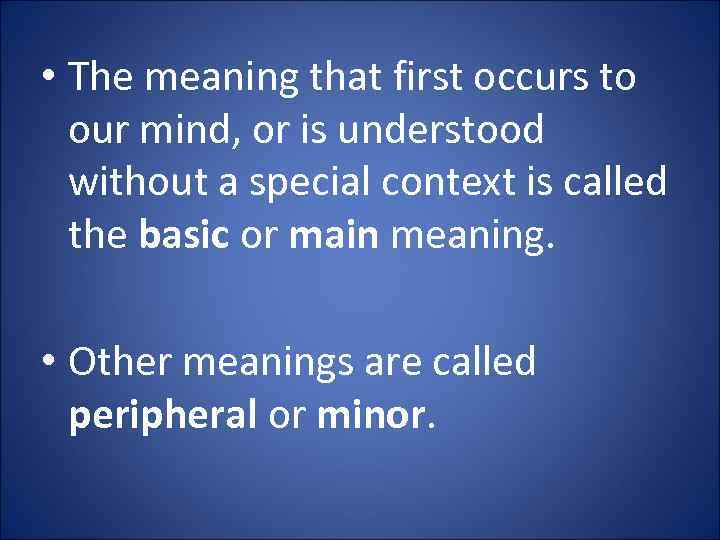 • The meaning that first occurs to our mind, or is understood without a special context is called the basic or main meaning.

• Other meanings are called peripheral or minor.